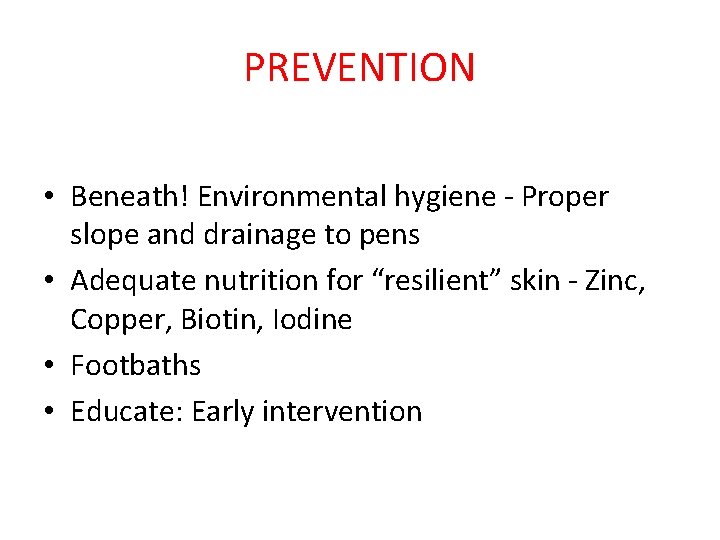 PREVENTION

• Beneath! Environmental hygiene - Proper slope and drainage to pens
• Adequate nutrition for “resilient” skin - Zinc, Copper, Biotin, Iodine
• Footbaths
• Educate: Early intervention